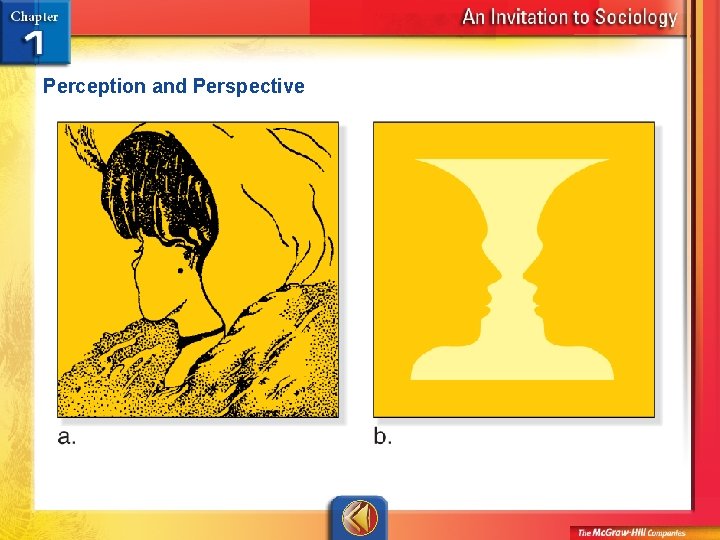 Chapter 1

An Invitation to Sociology

Perception and Perspective

a.

b.

The McGraw-Hill Companies